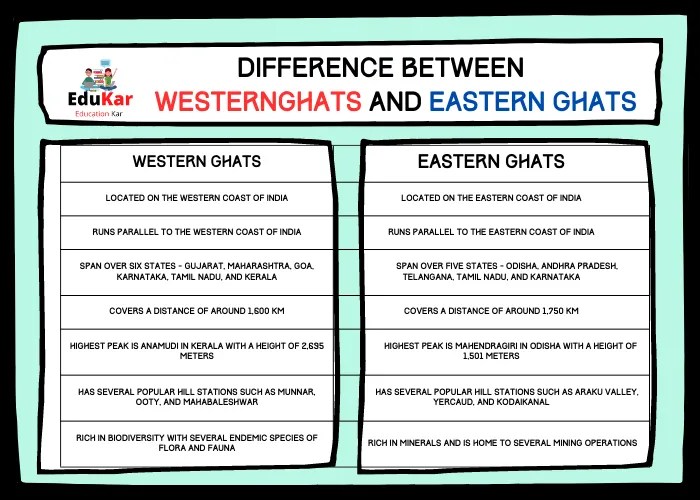 EduKar
Education Kar

DIFFERENCE BETWEEN
WESTERNGHATS AND EASTERN GHATS

| WESTERN GHATS | EASTERN GHATS |
|---|---|
| LOCATED ON THE WESTERN COAST OF INDIA | LOCATED ON THE EASTERN COAST OF INDIA |
| RUNS PARALLEL TO THE WESTERN COAST OF INDIA | RUNS PARALLEL TO THE EASTERN COAST OF INDIA |
| SPAN OVER SIX STATES - GUJARAT, MAHARASHTRA, GOA, KARNATAKA, TAMIL NADU, AND KERALA | SPAN OVER FIVE STATES - ODISHA, ANDHRA PRADESH, TELANGANA, TAMIL NADU, AND KARNATAKA |
| COVERS A DISTANCE OF AROUND 1,600 KM | COVERS A DISTANCE OF AROUND 1,750 KM |
| HIGHEST PEAK IS ANAMUDI IN KERALA WITH A HEIGHT OF 2,695 METERS | HIGHEST PEAK IS MAHENDRAGIRI IN ODISHA WITH A HEIGHT OF 1,501 METERS |
| HAS SEVERAL POPULAR HILL STATIONS SUCH AS MUNNAR, OOTY, AND MAHABALESHWAR | HAS SEVERAL POPULAR HILL STATIONS SUCH AS ARAKU VALLEY, YERCAUD, AND KODAIKANAL |
| RICH IN BIODIVERSITY WITH SEVERAL ENDEMIC SPECIES OF FLORA AND FAUNA | RICH IN MINERALS AND IS HOME TO SEVERAL MINING OPERATIONS |